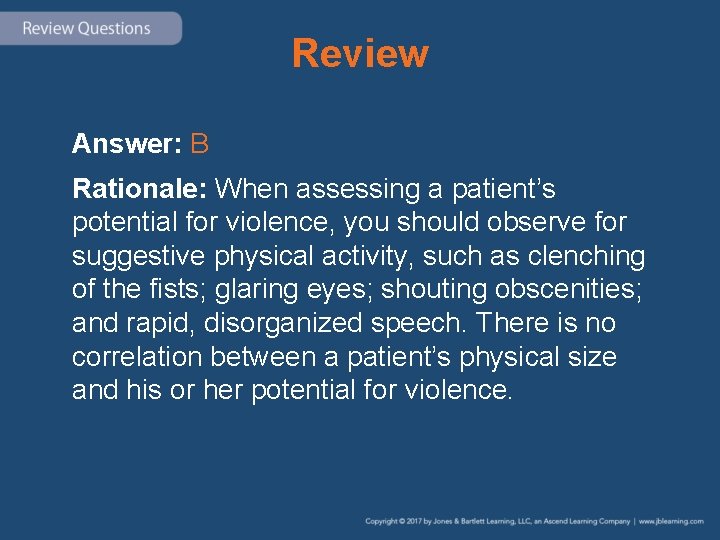 Review Questions

Review

Answer: B

Rationale: When assessing a patient’s potential for violence, you should observe for suggestive physical activity, such as clenching of the fists; glaring eyes; shouting obscenities; and rapid, disorganized speech. There is no correlation between a patient’s physical size and his or her potential for violence.

Copyright © 2017 by Jones & Bartlett Learning, LLC, an Ascend Learning Company | www.jblearning.com